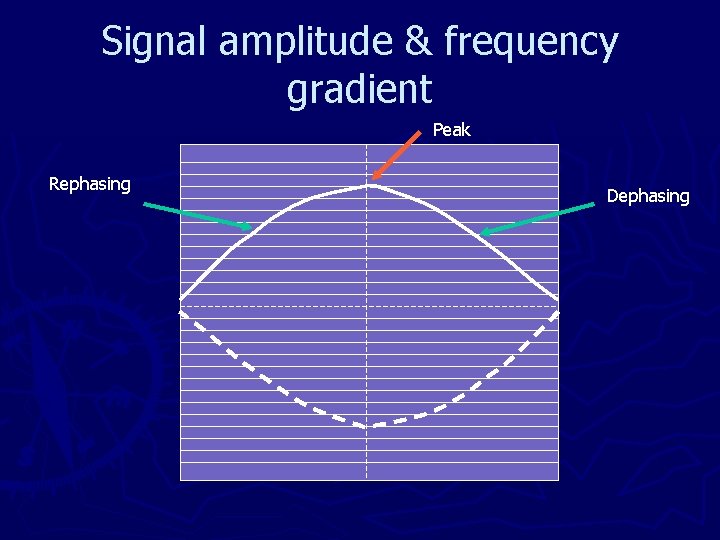 Signal amplitude & frequency gradient

Peak

Rephasing

Dephasing